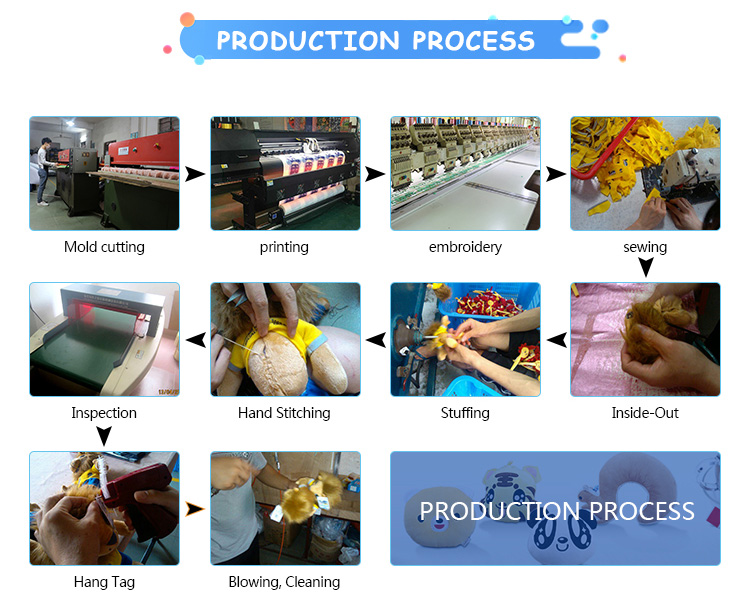 PRODUCTION PROCESS

Mold cutting

printing

embroidery

sewing

Inside-Out

Stuffing

Hand Stitching

Inspection

Hang Tag

Blowing, Cleaning

PRODUCTION PROCESS